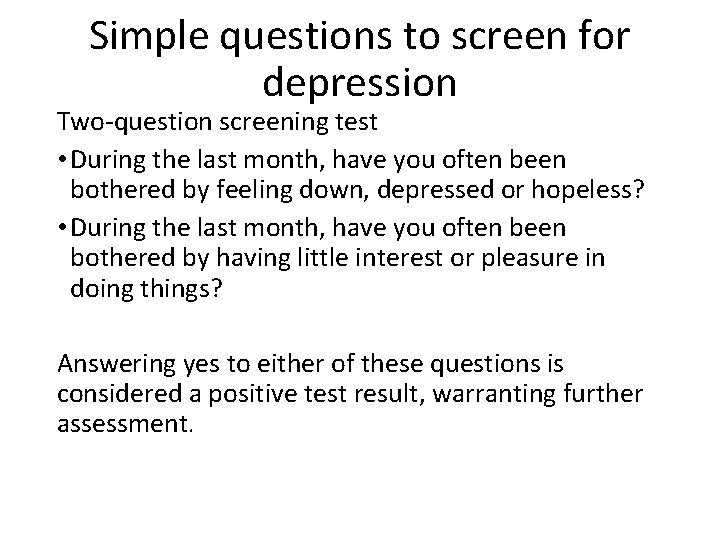 Simple questions to screen for depression

Two-question screening test

• During the last month, have you often been bothered by feeling down, depressed or hopeless?

• During the last month, have you often been bothered by having little interest or pleasure in doing things?

Answering yes to either of these questions is considered a positive test result, warranting further assessment.